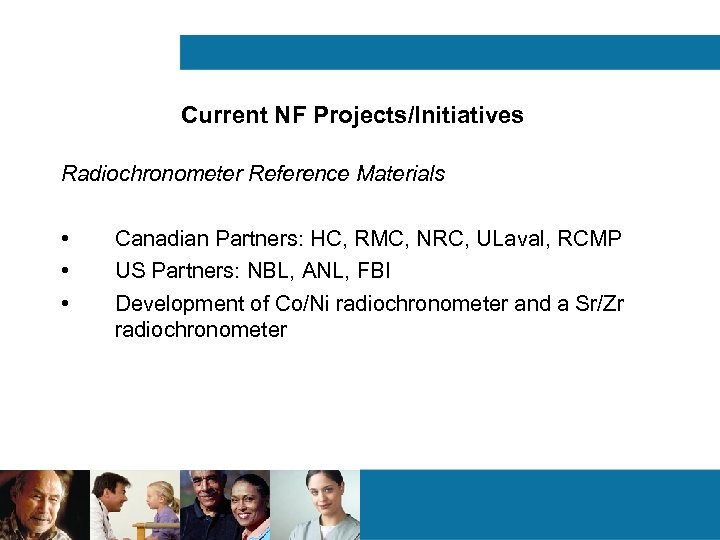 Current NF Projects/Initiatives

Radiochronometer Reference Materials

• Canadian Partners: HC, RMC, NRC, ULaval, RCMP
• US Partners: NBL, ANL, FBI
• Development of Co/Ni radiochronometer and a Sr/Zr radiochronometer